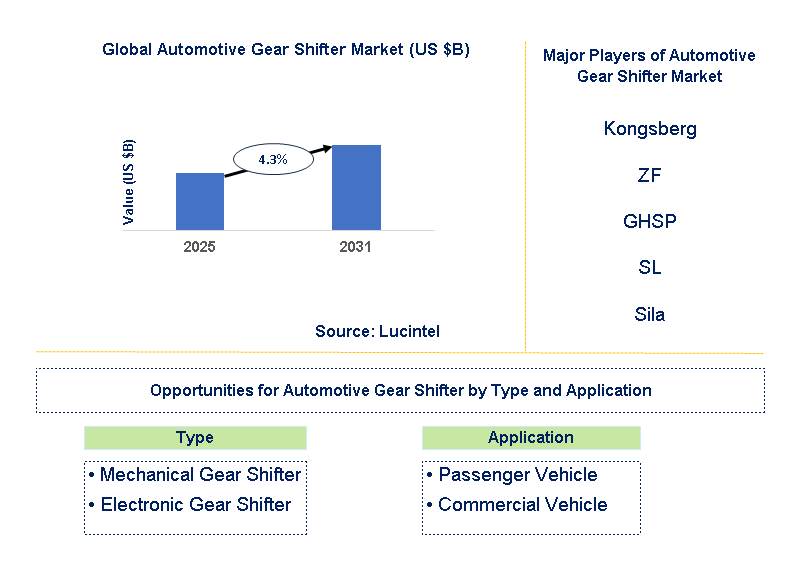 Global Automotive Gear Shifter Market (US $B)

Value (US $B)

4.3%

2025

2031

Source: Lucintel

Major Players of Automotive Gear Shifter Market

Kongsberg

ZF

GHSP

SL

Sila

Opportunities for Automotive Gear Shifter by Type and Application

Type

• Mechanical Gear Shifter
• Electronic Gear Shifter

Application

• Passenger Vehicle
• Commercial Vehicle